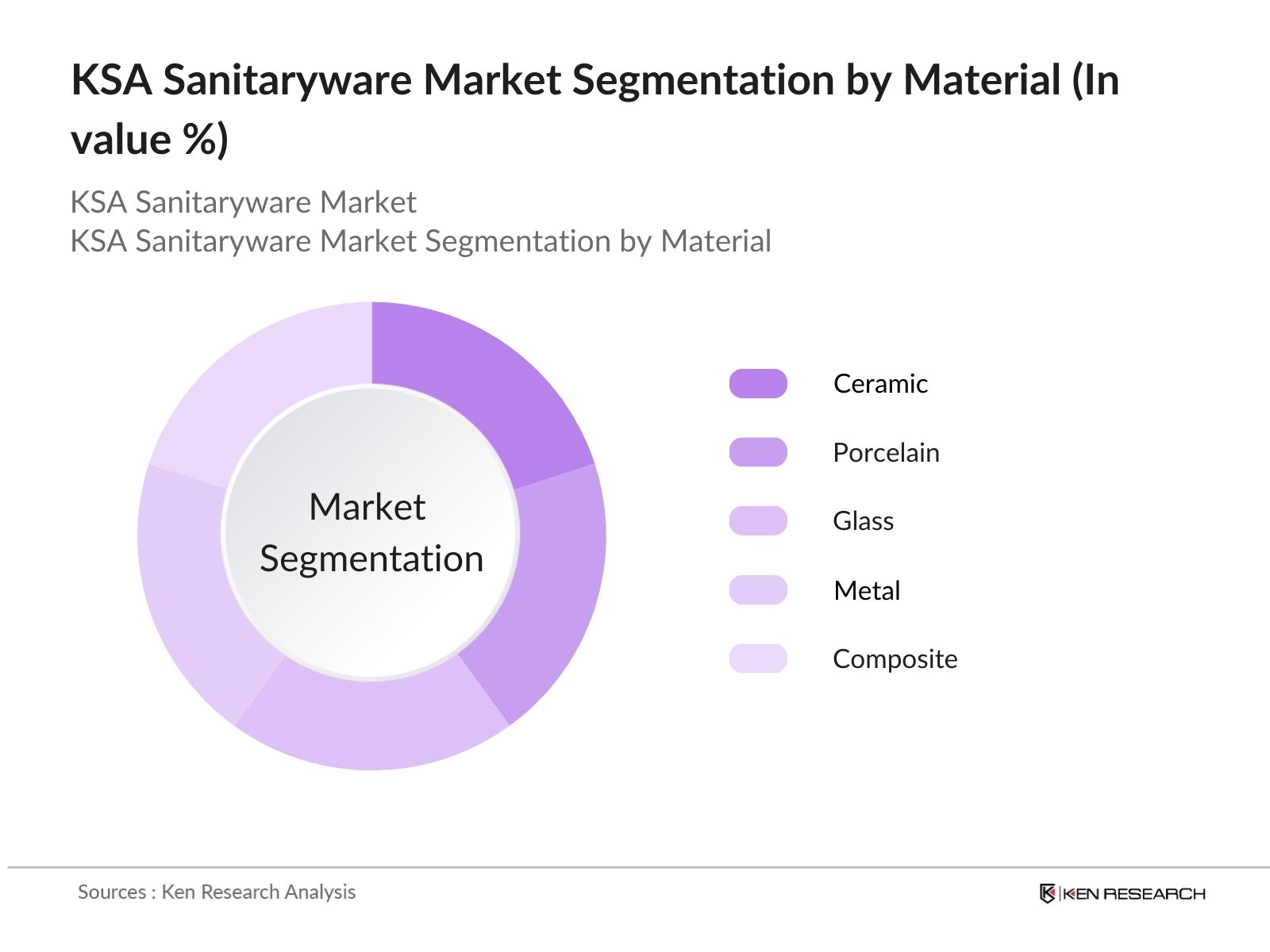 KSA Sanitaryware Market Segmentation by Material (In value %)

KSA Sanitaryware Market
KSA Sanitaryware Market Segmentation by Material

Market Segmentation

Ceramic
Porcelain
Glass
Metal
Composite

Sources : Ken Research Analysis

KEN RESEARCH